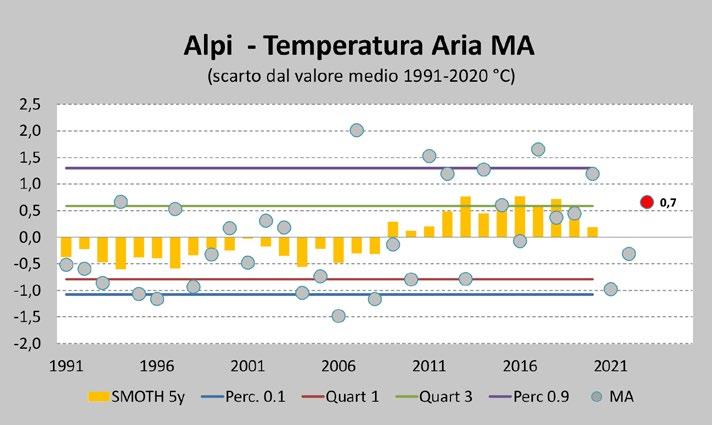 Alpi - Temperatura Aria MA
(scarto dal valore medio 1991-2020 °C)

2,5
2,0
1,5
1,0
0,5
0,0
-0,5
-1,0
-1,5
-2,0

0,7

1991
1996
2001
2006
2011
2016
2021

SMOTH 5y
Perc. 0.1
Quart 1
Quart 3
Perc 0.9
MA